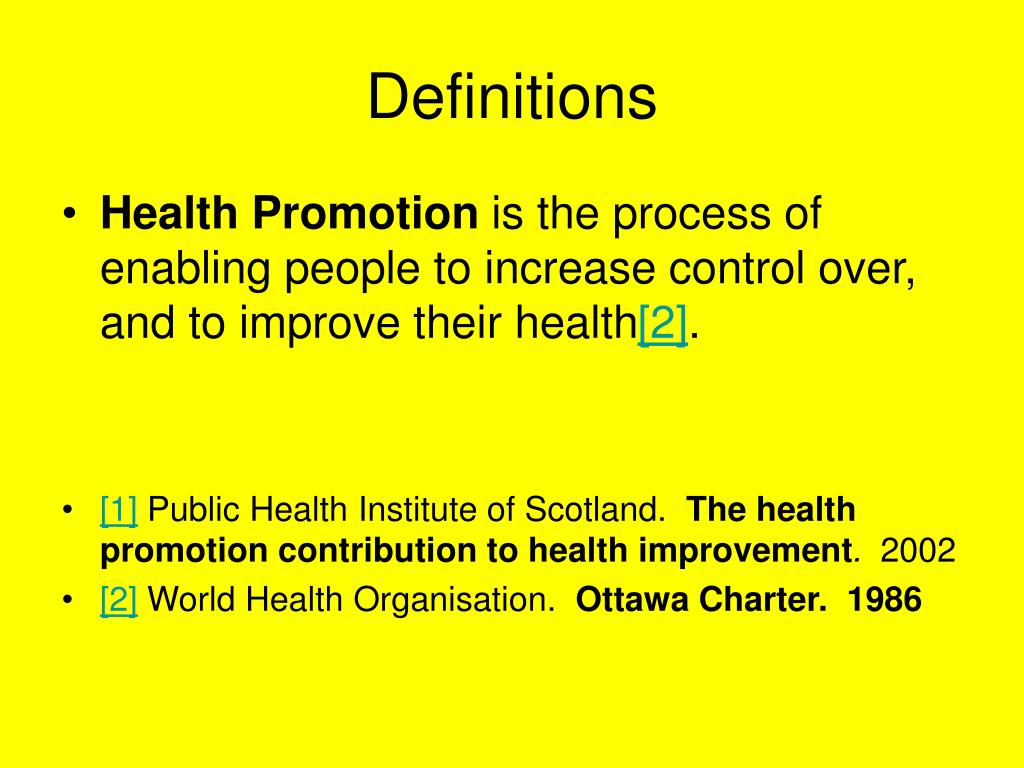 Definitions

• Health Promotion is the process of enabling people to increase control over, and to improve their health[2].

• [1] Public Health Institute of Scotland. The health promotion contribution to health improvement. 2002
• [2] World Health Organisation. Ottawa Charter. 1986